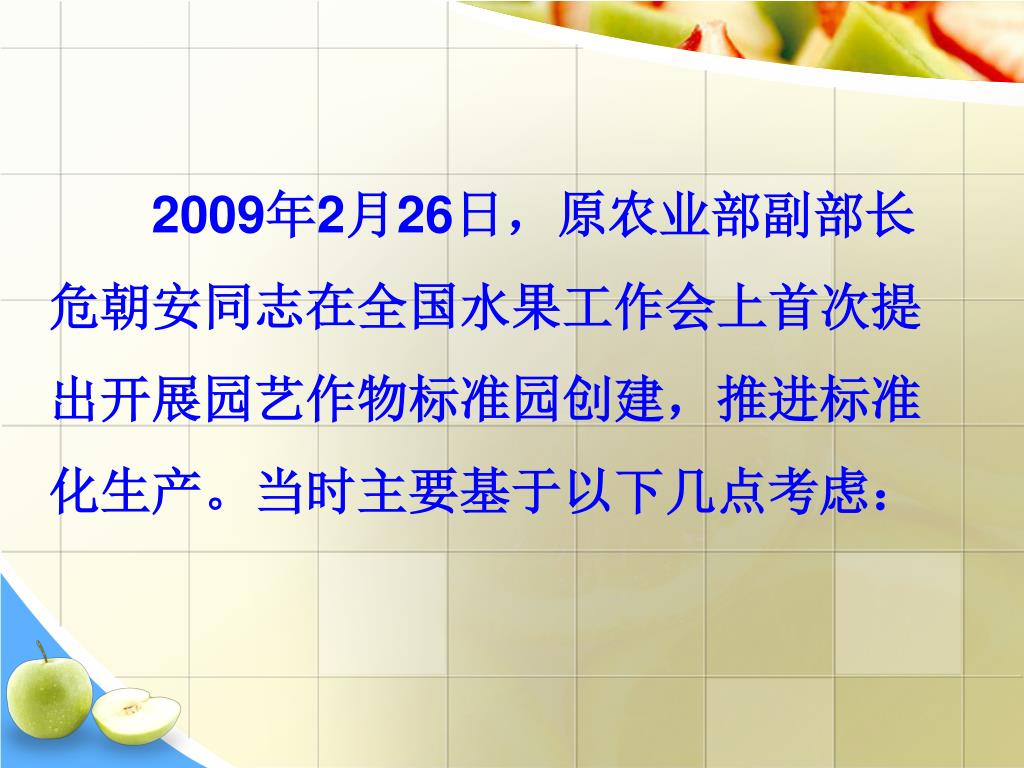 2009年2月26日，原农业部副部长危朝安同志在全国水果工作会上首次提出开展园艺作物标准园创建，推进标准化生产。当时主要基于以下几点考虑：